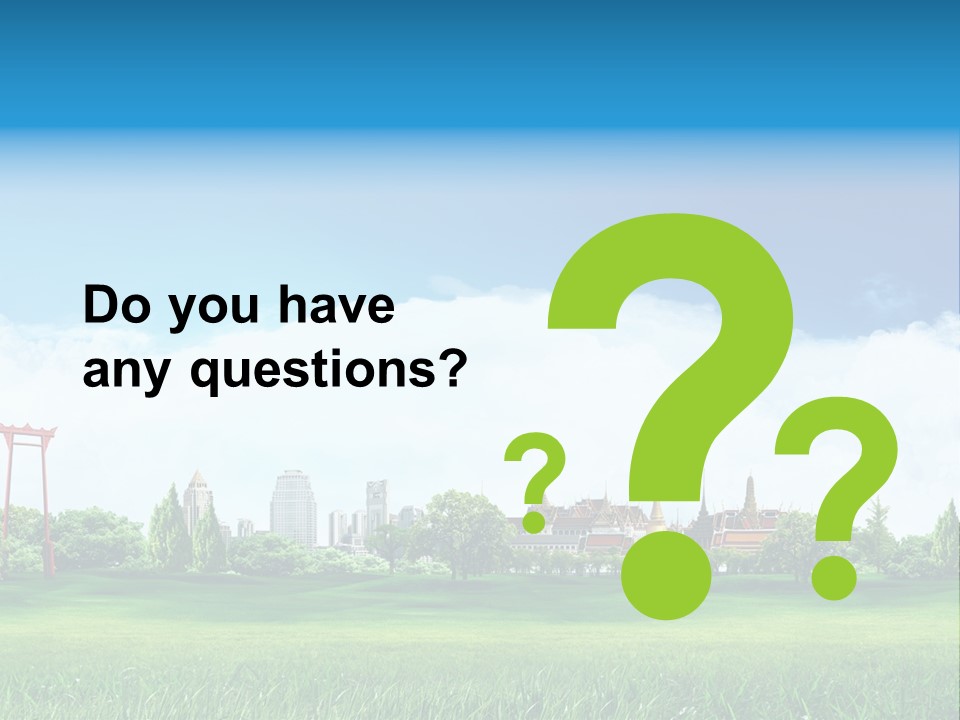 Do you have any questions?

?

?

?